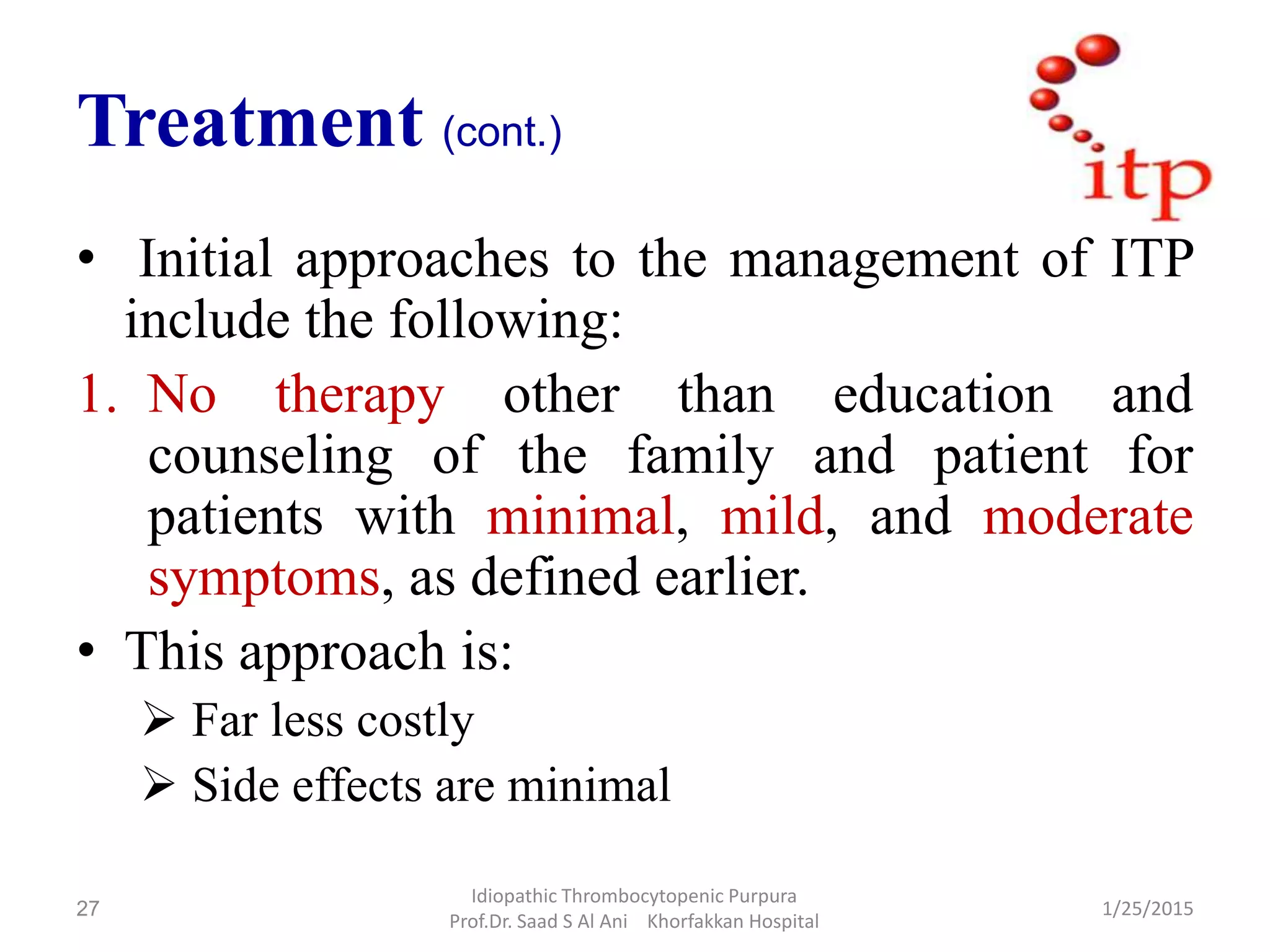 Treatment (cont.)

itp

• Initial approaches to the management of ITP include the following:

1. No therapy other than education and counseling of the family and patient for patients with minimal, mild, and moderate symptoms, as defined earlier.

• This approach is:

➢ Far less costly

➢ Side effects are minimal

27

Idiopathic Thrombocytopenic Purpura
Prof.Dr. Saad S Al Ani Khorfakkan Hospital

1/25/2015